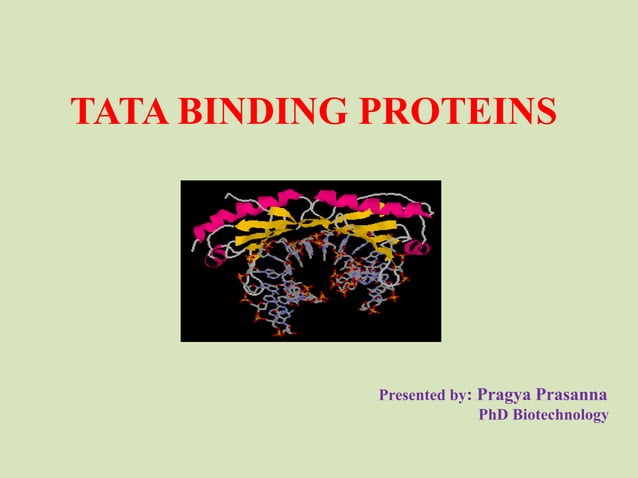 TATA BINDING PROTEINS

Presented by: Pragya Prasanna
PhD Biotechnology